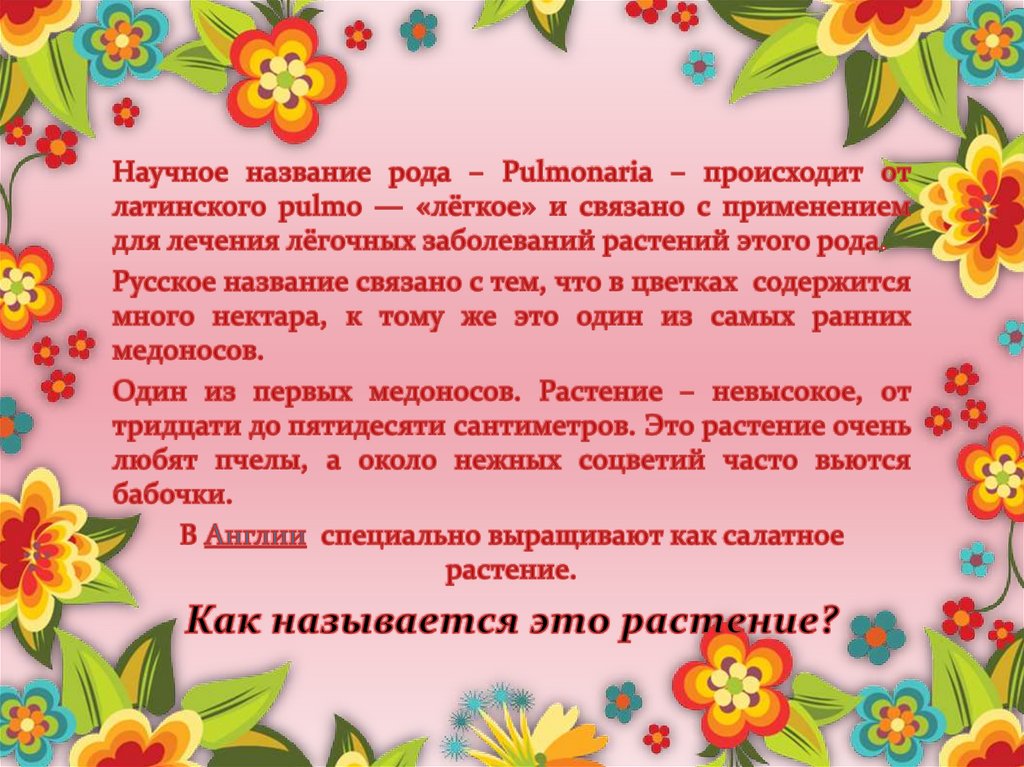 Научное название рода – Pulmonaria – происходит от латинского pulmo — «лёгкое» и связано с применением для лечения лёгочных заболеваний растений этого рода.

Русское название связано с тем, что в цветках содержится много нектара, к тому же это один из самых ранних медоносов.

Один из первых медоносов. Растение – невысокое, от тридцати до пятидесяти сантиметров. Это растение очень любят пчелы, а около нежных соцветий часто вьются бабочки.

В Англии специально выращивают как салатное растение.

Как называется это растение?